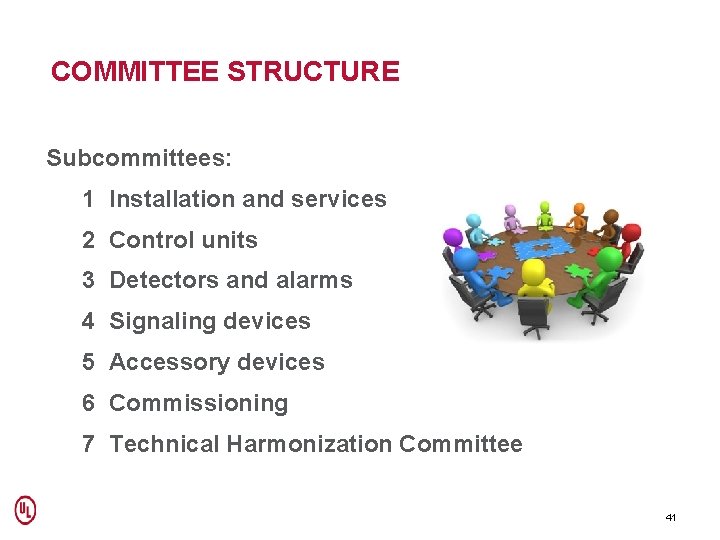 COMMITTEE STRUCTURE

Subcommittees:

1 Installation and services

2 Control units

3 Detectors and alarms

4 Signaling devices

5 Accessory devices

6 Commissioning

7 Technical Harmonization Committee

UL

41